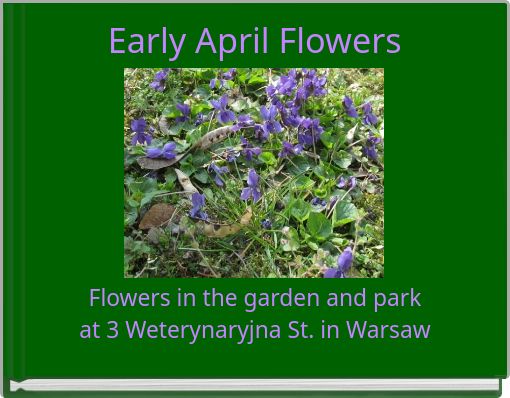 Early April Flowers

Flowers in the garden and park at 3 Weterynaryjna St. in Warsaw